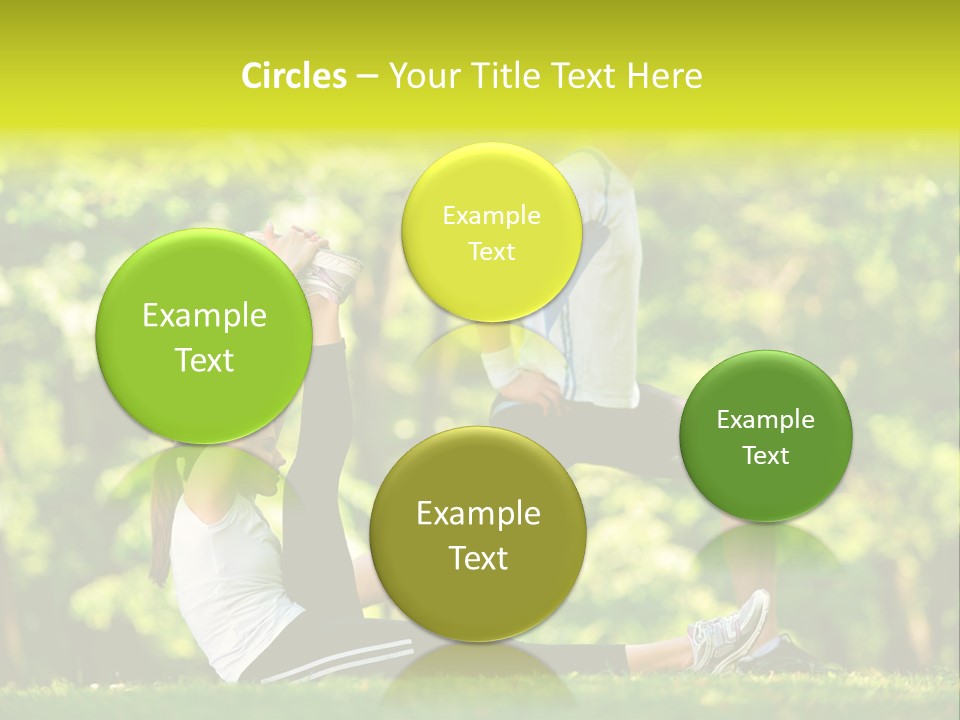 Circles – Your Title Text Here

Example Text

Example Text

Example Text

Example Text